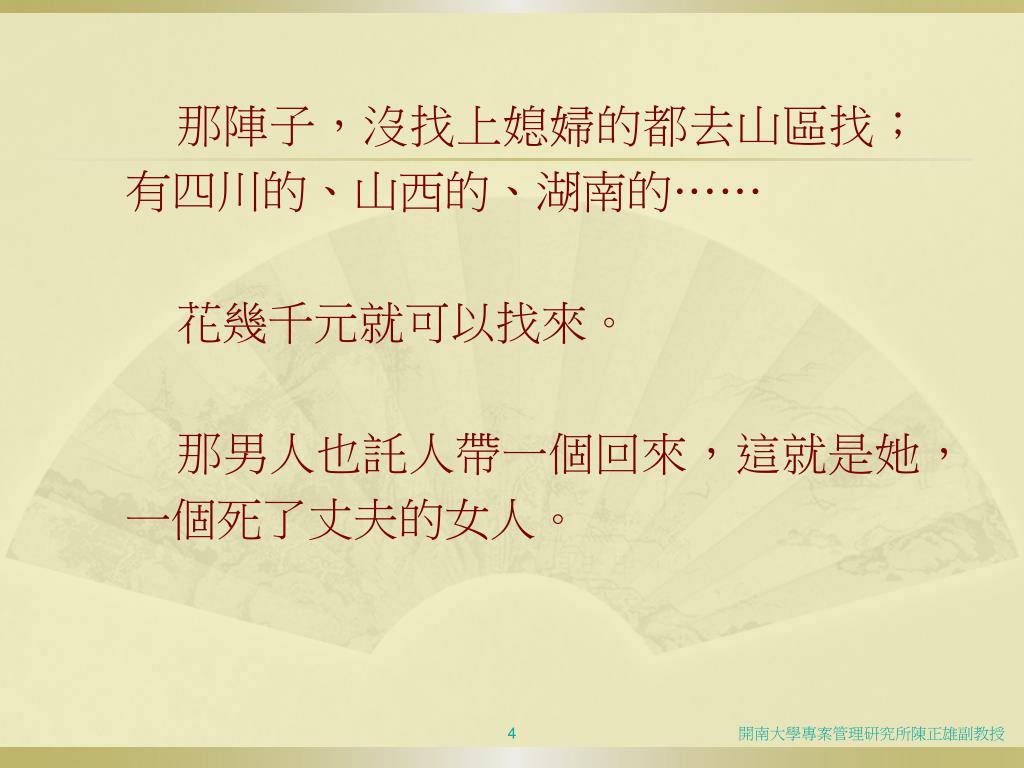 那陣子，沒找上媳婦的都去山區找；有四川的、山西的、湖南的……

花幾千元就可以找來。

那男人也託人帶一個回來，這就是她，一個死了丈夫的女人。

4

開南大學專案管理研究所陳正雄副教授